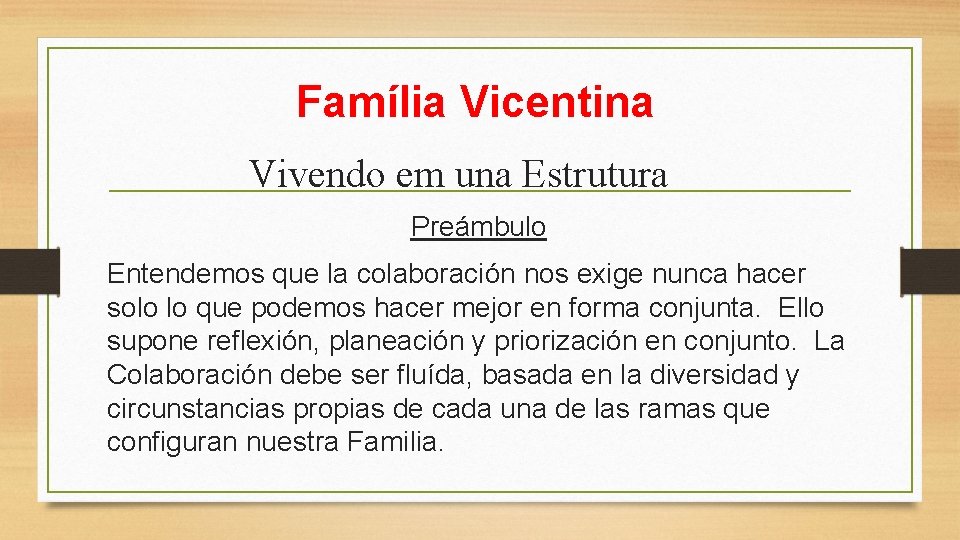 Família Vicentina

Vivendo em una Estrutura

Preámbulo

Entendemos que la colaboración nos exige nunca hacer solo lo que podemos hacer mejor en forma conjunta. Ello supone reflexión, planeación y priorización en conjunto. La Colaboración debe ser fluída, basada en la diversidad y circunstancias propias de cada una de las ramas que configuran nuestra Familia.